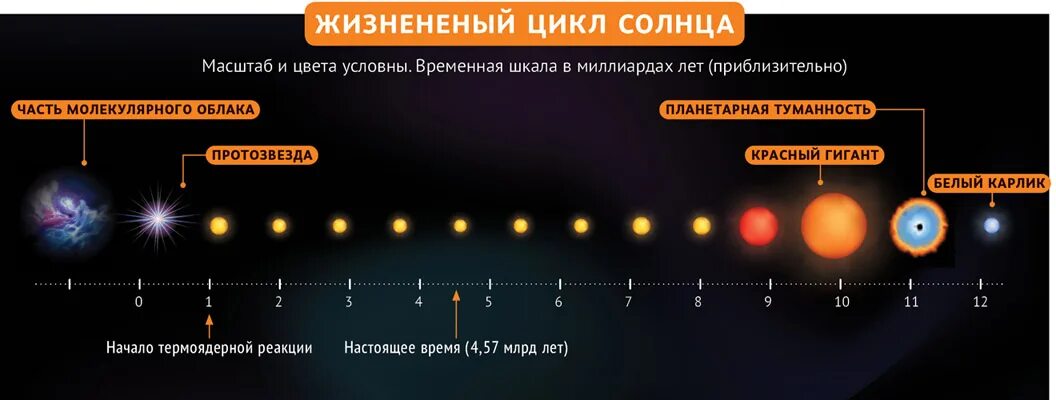 ЖИЗНЕНЕНЫЙ ЦИКЛ СОЛНЦА

Масштаб и цвета условны. Временная шкала в миллиардах лет (приблизительно)

ЧАСТЬ МОЛЕКУЛЯРНОГО ОБЛАКА

ПРОТОЗВЕЗДА

ПЛАНЕТАРНАЯ ТУМАННОСТЬ

КРАСНЫЙ ГИГАНТ

БЕЛЫЙ КАРЛИК

0 1 2 3 4 5 6 7 8 9 10 11 12

Начало термоядерной реакции

Настоящее время (4,57 млрд лет)